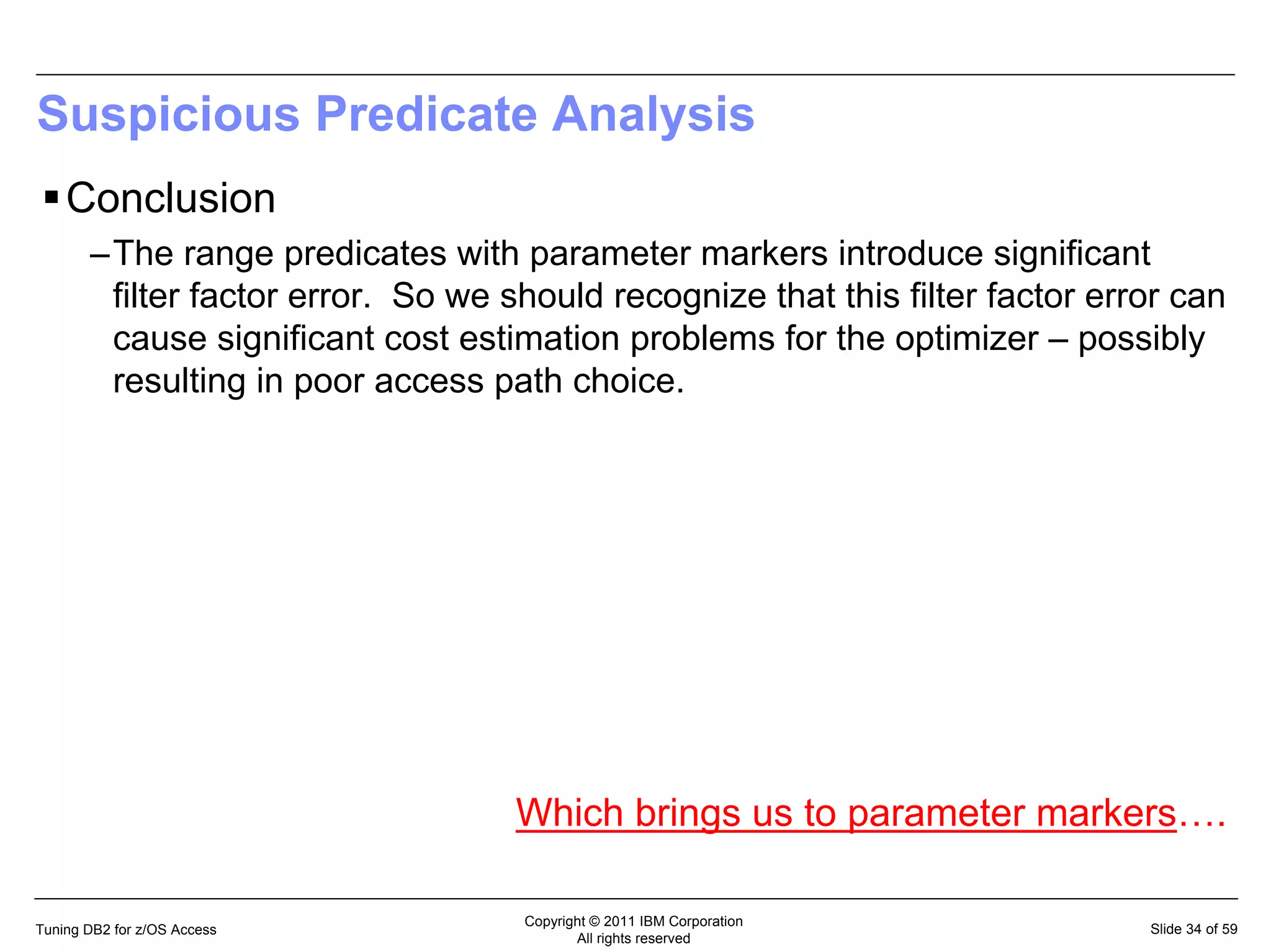 Suspicious Predicate Analysis

▪ Conclusion

– The range predicates with parameter markers introduce significant filter factor error. So we should recognize that this filter factor error can cause significant cost estimation problems for the optimizer – possibly resulting in poor access path choice.

Which brings us to parameter markers….

Tuning DB2 for z/OS Access

Copyright © 2011 IBM Corporation
All rights reserved

Slide 34 of 59